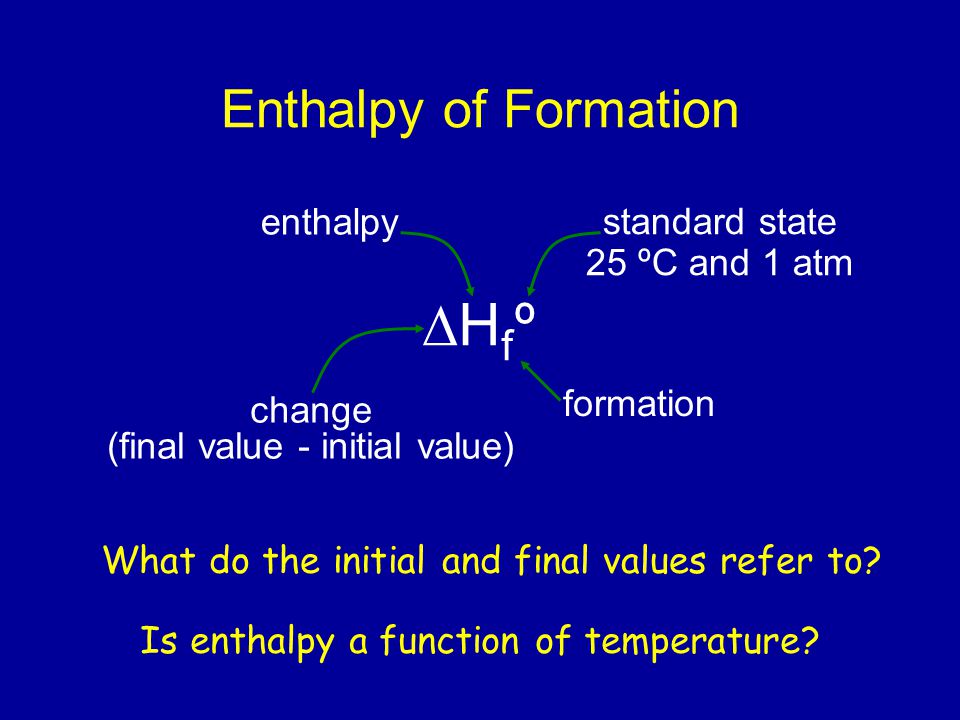 Enthalpy of Formation

enthalpy

standard state
25 ºC and 1 atm

$\Delta H_f^o$

change
(final value - initial value)

formation

What do the initial and final values refer to?

Is enthalpy a function of temperature?